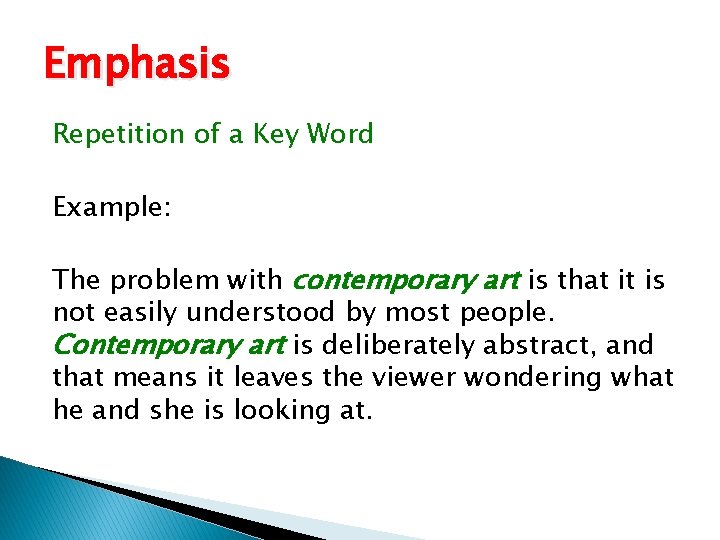 Emphasis

Repetition of a Key Word

Example:

The problem with contemporary art is that it is not easily understood by most people. Contemporary art is deliberately abstract, and that means it leaves the viewer wondering what he and she is looking at.